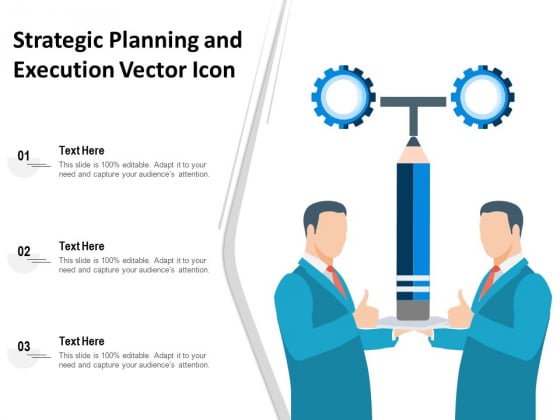 Strategic Planning and Execution Vector Icon

01

Text Here

This slide is 100% editable. Adapt it to your need and capture your audience's attention.

02

Text Here

This slide is 100% editable. Adapt it to your need and capture your audience's attention.

03

Text Here

This slide is 100% editable. Adapt it to your need and capture your audience's attention.